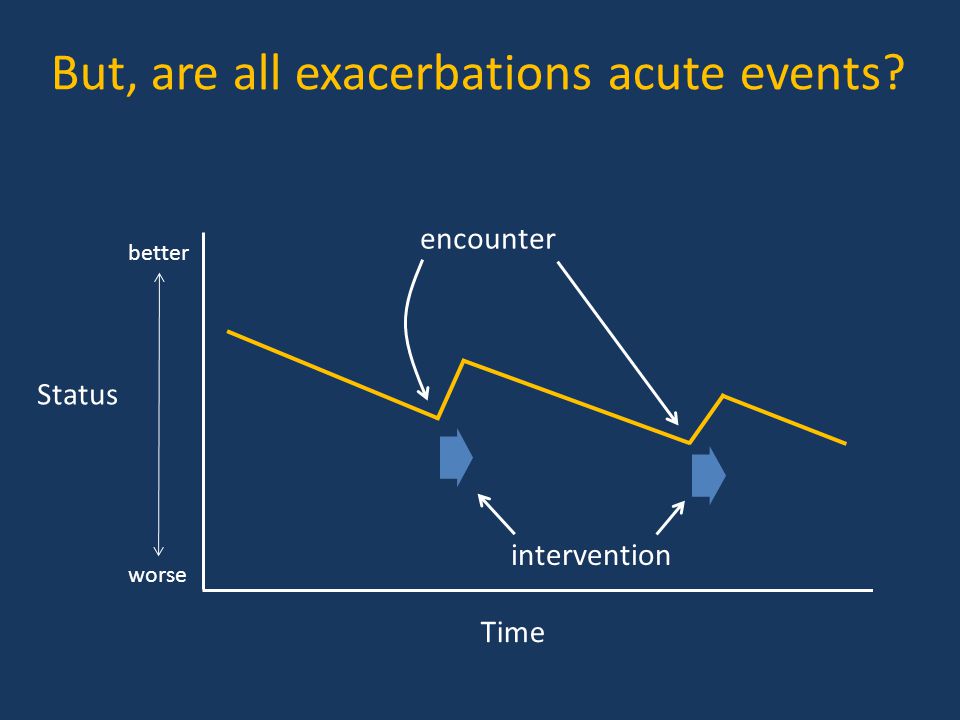 But, are all exacerbations acute events?

better

Status

worse

encounter

intervention

Time